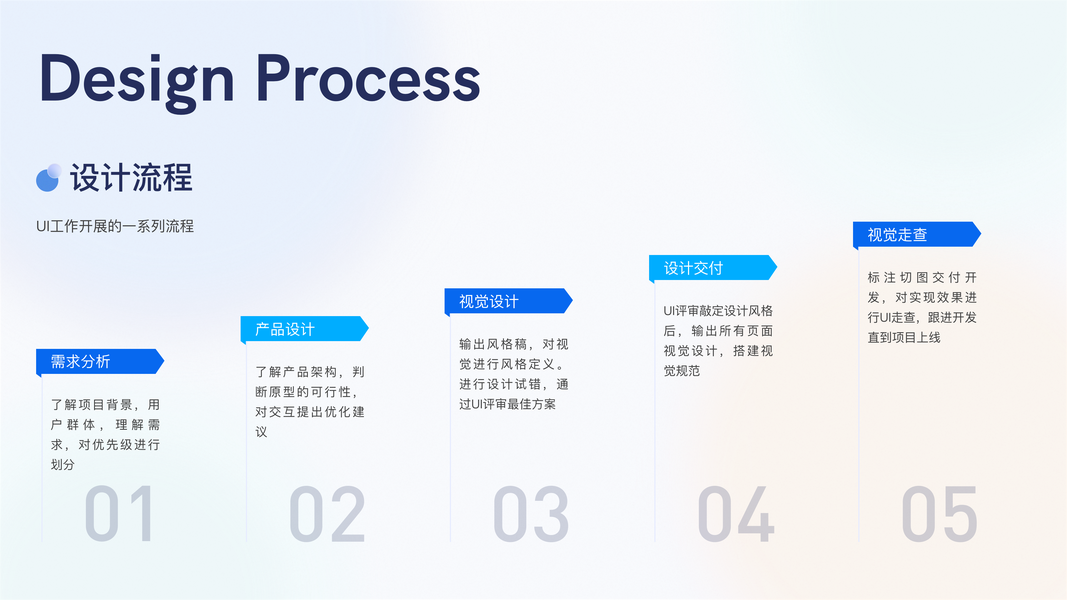 Design Process

设计流程

UI工作开展的一系列流程

需求分析

了解项目背景，用户群体，理解需求，对优先级进行划分

01

产品设计

了解产品架构，判断原型的可行性，对交互提出优化建议

02

视觉设计

输出风格稿，对视觉进行风格定义。进行设计试错，通过UI评审最佳方案

03

设计交付

UI评审敲定设计风格后，输出所有页面视觉设计，搭建视觉规范

04

视觉走查

标注切图交付开发，对实现效果进行UI走查，跟进开发直到项目上线

05